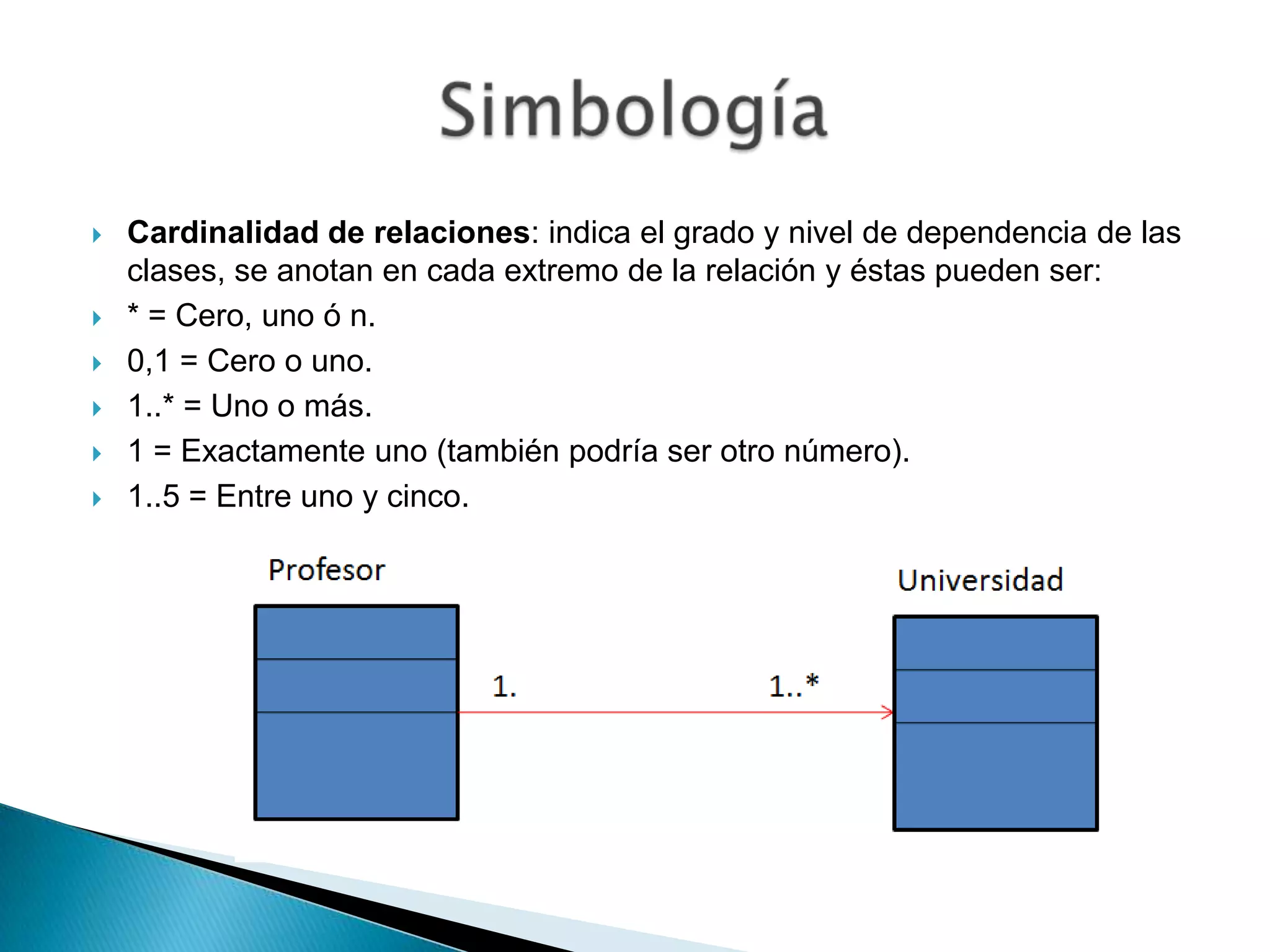 Simbología

Cardinalidad de relaciones: indica el grado y nivel de dependencia de las clases, se anotan en cada extremo de la relación y éstas pueden ser:

* = Cero, uno ó n.

0,1 = Cero o uno.

1..* = Uno o más.

1 = Exactamente uno (también podría ser otro número).

1..5 = Entre uno y cinco.

Profesor

Universidad

1.

1..*